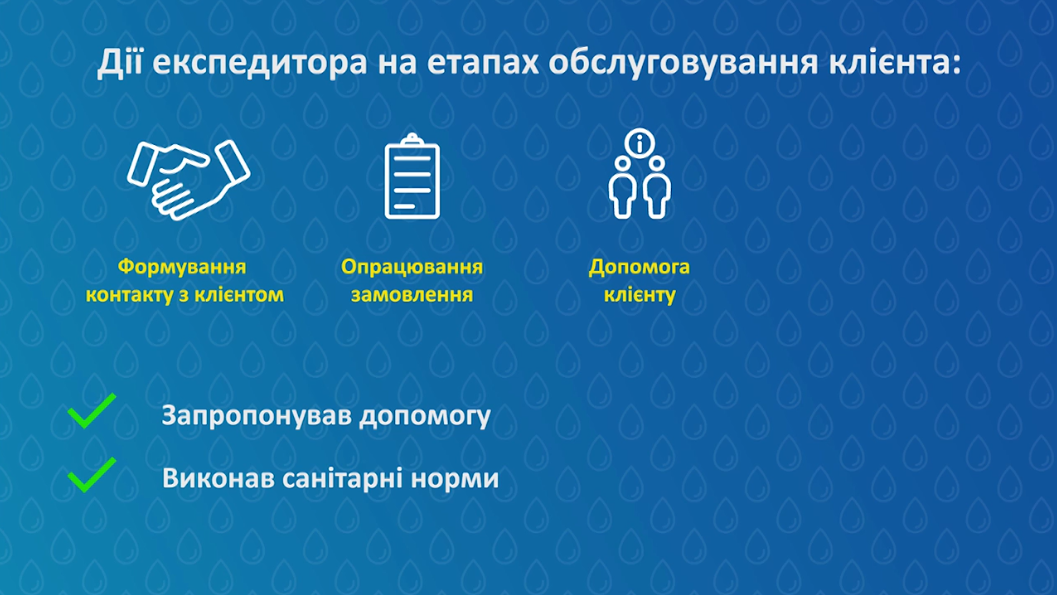 Дії експедитора на етапах обслуговування клієнта:

Формування контакту з клієнтом

Опрацювання замовлення

Допомога клієнту

Запропонував допомогу

Виконав санітарні норми